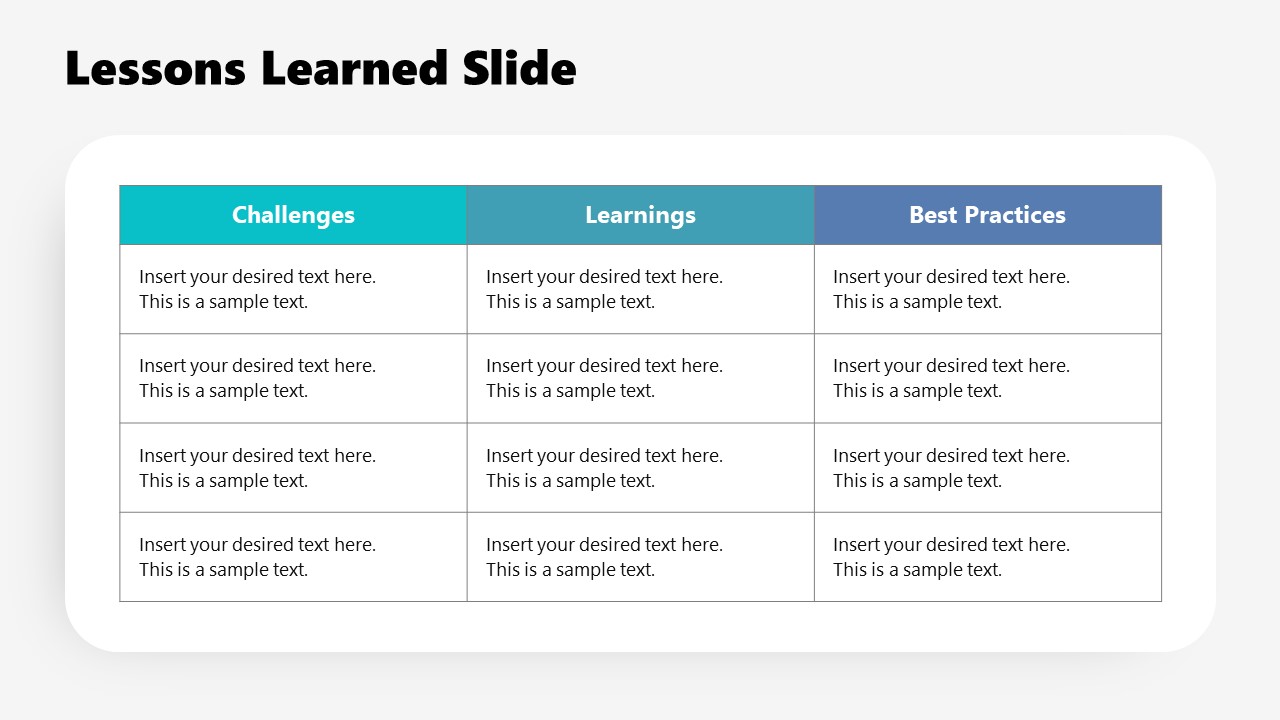 Lessons Learned Slide

| Challenges | Learnings | Best Practices |
|---|---|---|
| Insert your desired text here. This is a sample text. | Insert your desired text here. This is a sample text. | Insert your desired text here. This is a sample text. |
| Insert your desired text here. This is a sample text. | Insert your desired text here. This is a sample text. | Insert your desired text here. This is a sample text. |
| Insert your desired text here. This is a sample text. | Insert your desired text here. This is a sample text. | Insert your desired text here. This is a sample text. |
| Insert your desired text here. This is a sample text. | Insert your desired text here. This is a sample text. | Insert your desired text here. This is a sample text. |